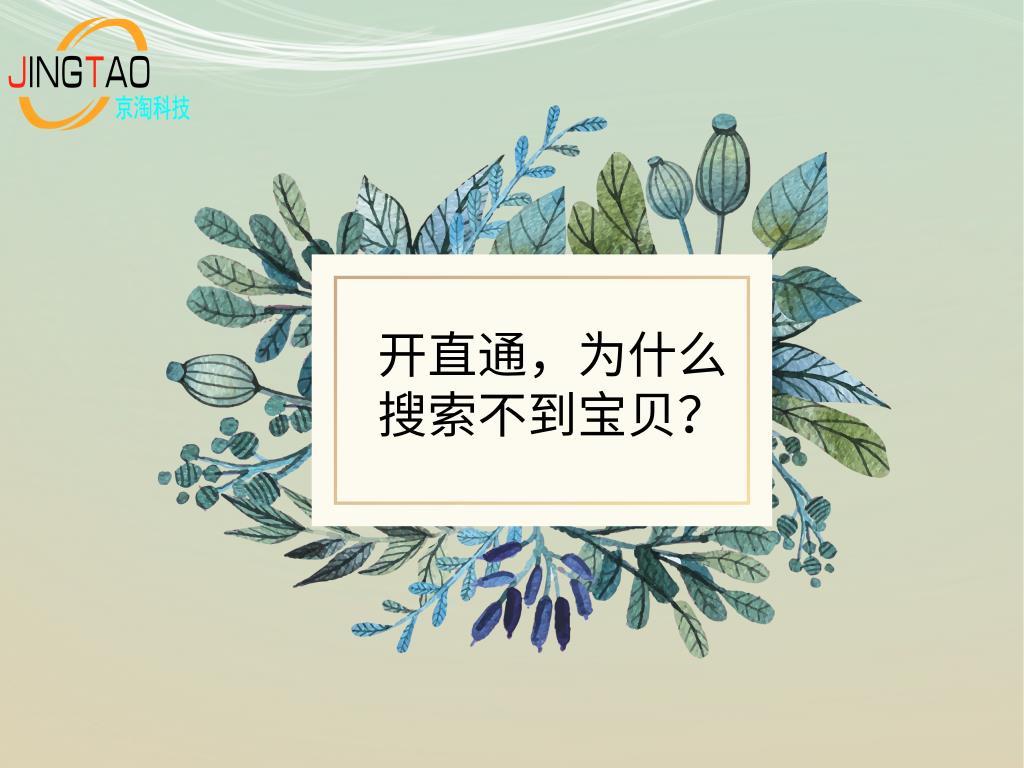 JINGTAO
京淘科技

开直通，为什么搜索不到宝贝？